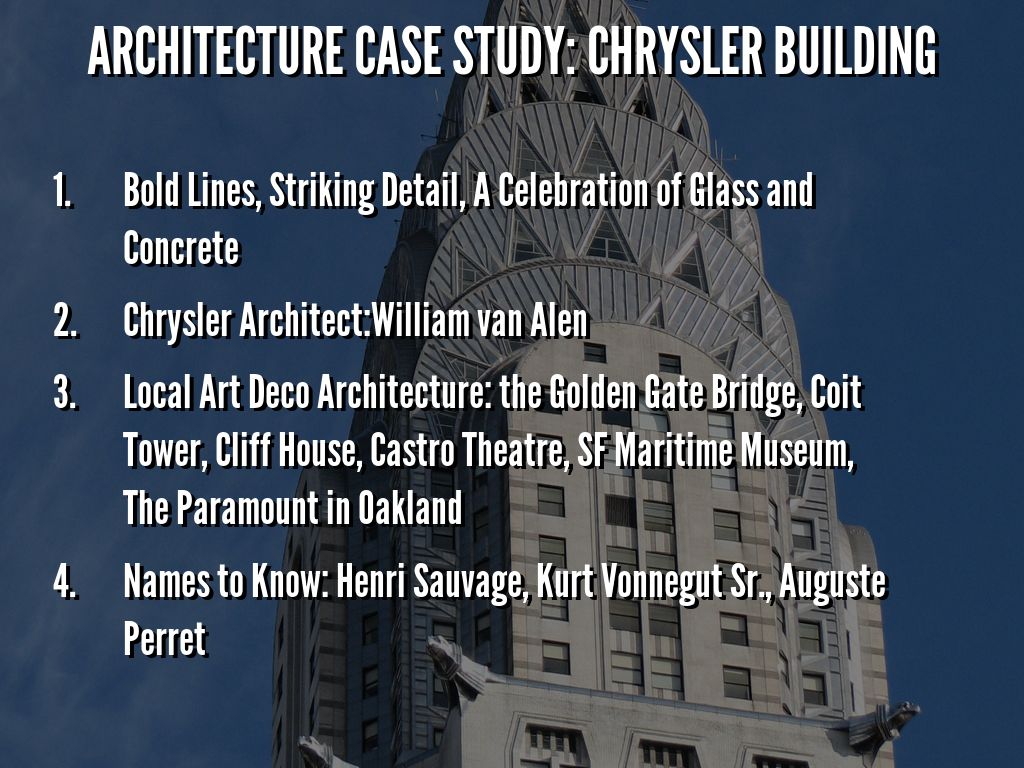 ARCHITECTURE CASE STUDY: CHRYSLER BUILDING

1. Bold Lines, Striking Detail, A Celebration of Glass and Concrete

2. Chrysler Architect:William van Alen

3. Local Art Deco Architecture: the Golden Gate Bridge, Coit Tower, Cliff House, Castro Theatre, SF Maritime Museum, The Paramount in Oakland

4. Names to Know: Henri Sauvage, Kurt Vonnegut Sr., Auguste Perret